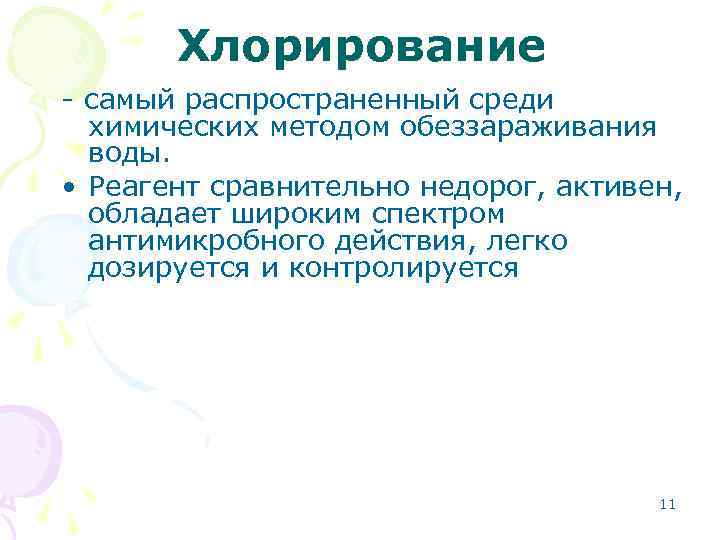 Хлорирование

- самый распространенный среди химических методом обеззараживания воды.

• Реагент сравнительно недорог, активен, обладает широким спектром антимикробного действия, легко дозируется и контролируется

11